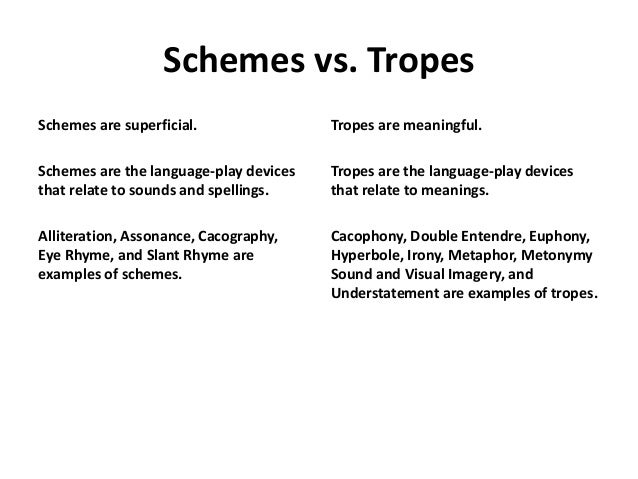 Schemes vs. Tropes

Schemes are superficial.

Schemes are the language-play devices that relate to sounds and spellings.

Alliteration, Assonance, Cacography, Eye Rhyme, and Slant Rhyme are examples of schemes.

Tropes are meaningful.

Tropes are the language-play devices that relate to meanings.

Cacophony, Double Entendre, Euphony, Hyperbole, Irony, Metaphor, Metonymy Sound and Visual Imagery, and Understatement are examples of tropes.